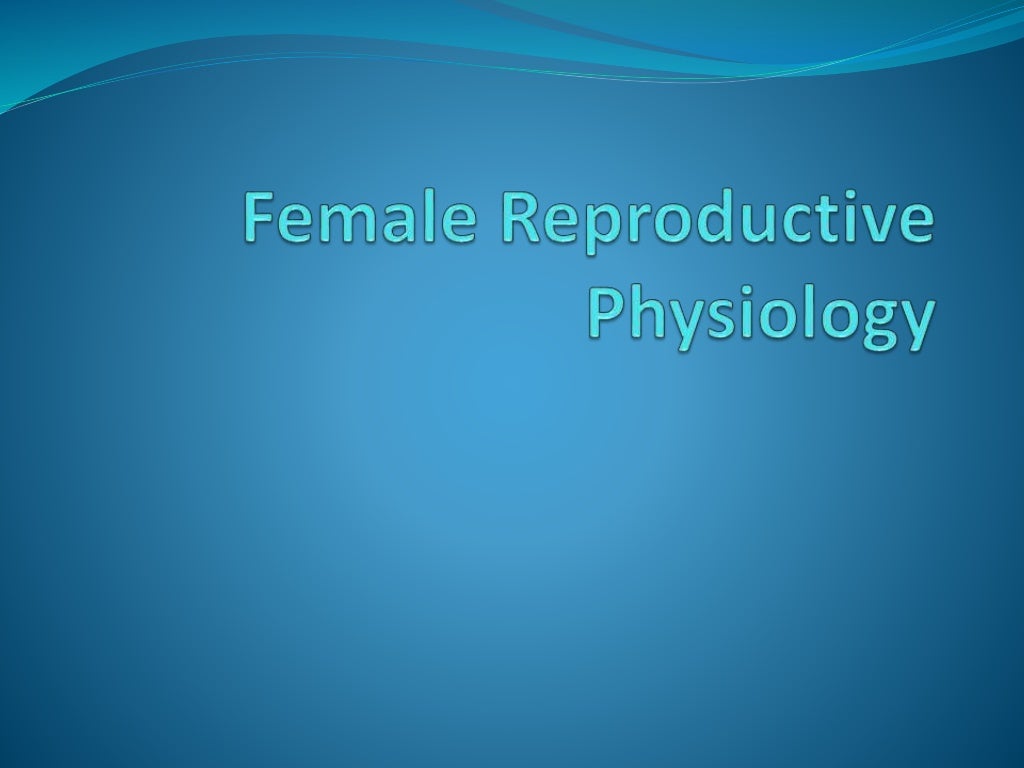 Female Reproductive Physiology